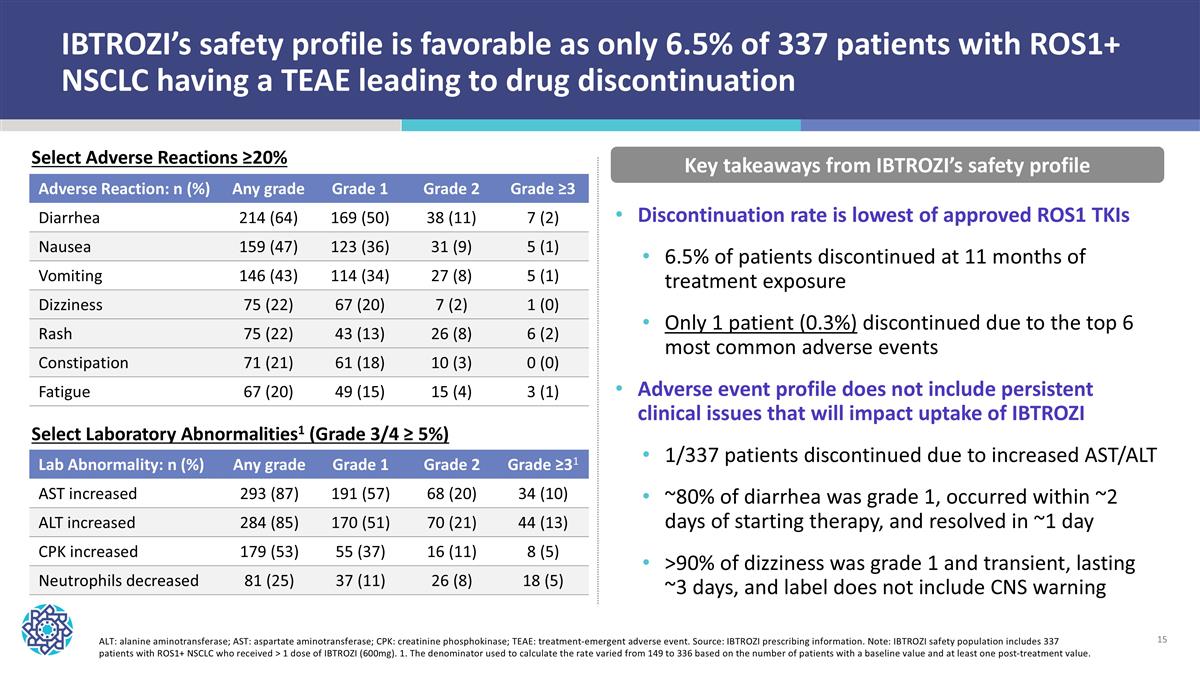 IBTROZI's safety profile is favorable as only 6.5% of 337 patients with ROS1+ NSCLC having a TEAE leading to drug discontinuation

Select Adverse Reactions ≥20%

| Adverse Reaction: n (%) | Any grade | Grade 1 | Grade 2 | Grade ≥3 |
|---|---|---|---|---|
| Diarrhea | 214 (64) | 169 (50) | 38 (11) | 7 (2) |
| Nausea | 159 (47) | 123 (36) | 31 (9) | 5 (1) |
| Vomiting | 146 (43) | 114 (34) | 27 (8) | 5 (1) |
| Dizziness | 75 (22) | 67 (20) | 7 (2) | 1 (0) |
| Rash | 75 (22) | 43 (13) | 26 (8) | 6 (2) |
| Constipation | 71 (21) | 61 (18) | 10 (3) | 0 (0) |
| Fatigue | 67 (20) | 49 (15) | 15 (4) | 3 (1) |

Select Laboratory Abnormalities$^1$ (Grade 3/4 ≥ 5%)

| Lab Abnormality: n (%) | Any grade | Grade 1 | Grade 2 | Grade ≥3$^1$ |
|---|---|---|---|---|
| AST increased | 293 (87) | 191 (57) | 68 (20) | 34 (10) |
| ALT increased | 284 (85) | 170 (51) | 70 (21) | 44 (13) |
| CPK increased | 179 (53) | 55 (37) | 16 (11) | 8 (5) |
| Neutrophils decreased | 81 (25) | 37 (11) | 26 (8) | 18 (5) |

Key takeaways from IBTROZI's safety profile

• Discontinuation rate is lowest of approved ROS1 TKIs

• 6.5% of patients discontinued at 11 months of treatment exposure

• Only 1 patient (0.3%) discontinued due to the top 6 most common adverse events

• Adverse event profile does not include persistent clinical issues that will impact uptake of IBTROZI

• 1/337 patients discontinued due to increased AST/ALT

• ~80% of diarrhea was grade 1, occurred within ~2 days of starting therapy, and resolved in ~1 day

• >90% of dizziness was grade 1 and transient, lasting ~3 days, and label does not include CNS warning

ALT: alanine aminotransferase; AST: aspartate aminotransferase; CPK: creatinine phosphokinase; TEAE: treatment-emergent adverse event. Source: IBTROZI prescribing information. Note: IBTROZI safety population includes 337 patients with ROS1+ NSCLC who received > 1 dose of IBTROZI (600mg). 1. The denominator used to calculate the rate varied from 149 to 336 based on the number of patients with a baseline value and at least one post-treatment value.

15